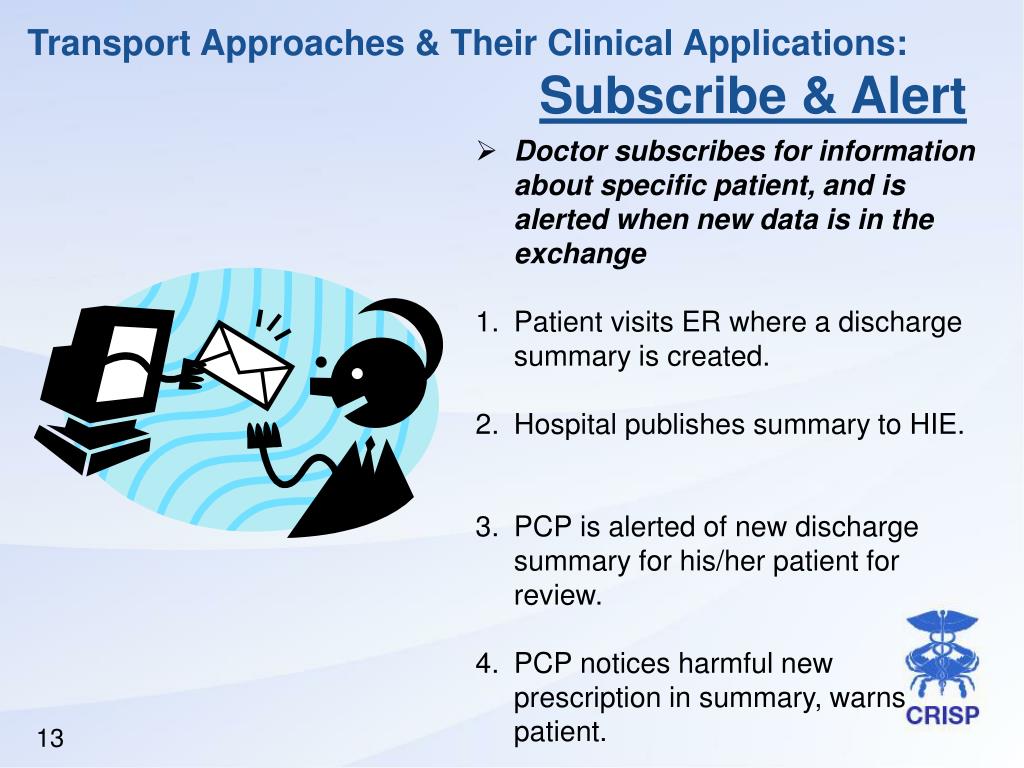 Transport Approaches & Their Clinical Applications:
Subscribe & Alert

➢ Doctor subscribes for information about specific patient, and is alerted when new data is in the exchange

1. Patient visits ER where a discharge summary is created.

2. Hospital publishes summary to HIE.

3. PCP is alerted of new discharge summary for his/her patient for review.

4. PCP notices harmful new prescription in summary, warns patient.

CRISP

13